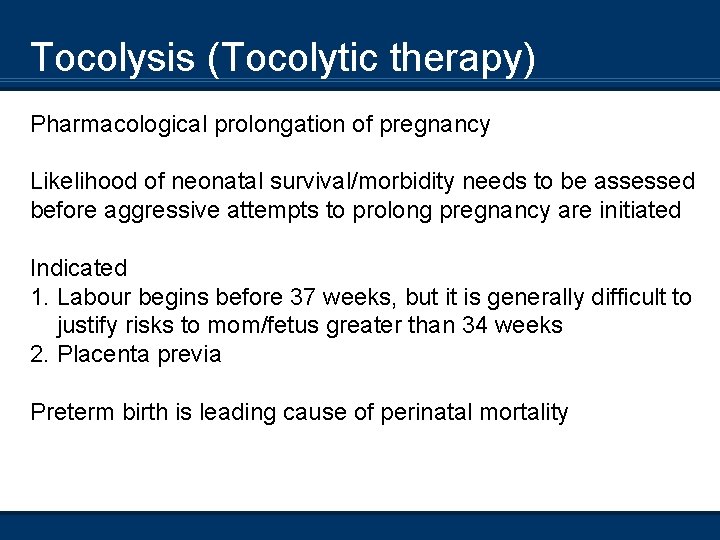 Tocolysis (Tocolytic therapy)

Pharmacological prolongation of pregnancy

Likelihood of neonatal survival/morbidity needs to be assessed before aggressive attempts to prolong pregnancy are initiated

Indicated
1. Labour begins before 37 weeks, but it is generally difficult to justify risks to mom/fetus greater than 34 weeks
2. Placenta previa

Preterm birth is leading cause of perinatal mortality